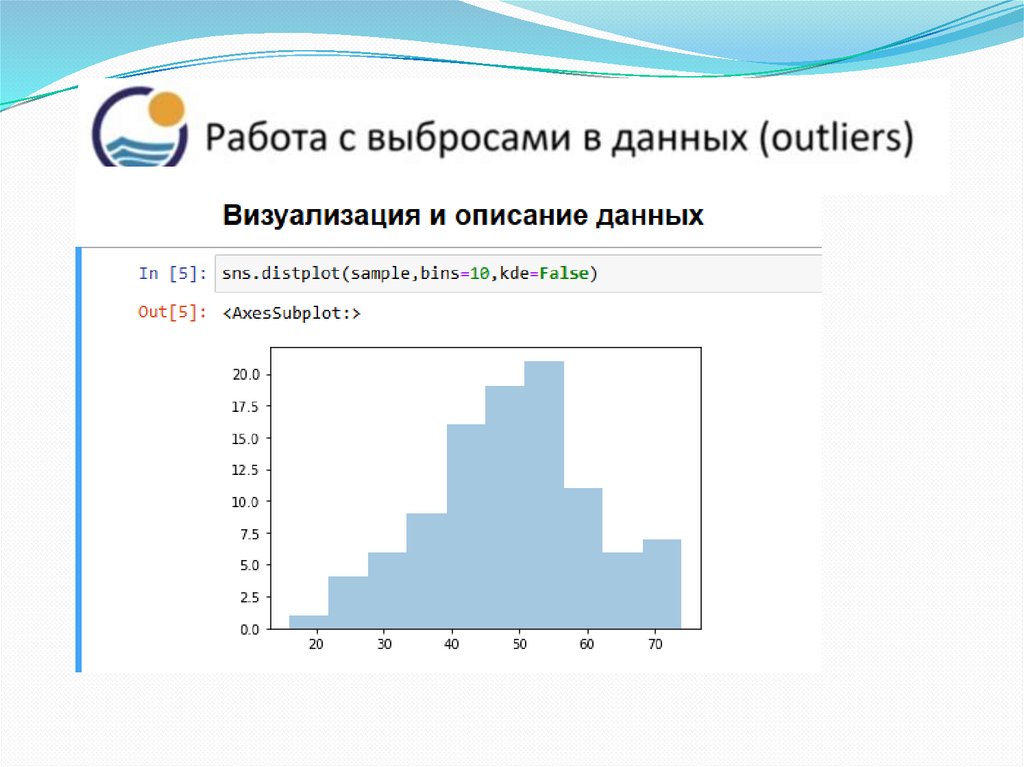 Работа с выбросами в данных (outliers)

Визуализация и описание данных

In [5]: sns.distplot(sample,bins=10,kde=False)

Out[5]: <AxesSubplot:>

20.0
17.5
15.0
12.5
10.0
7.5
5.0
2.5
0.0

20 30 40 50 60 70